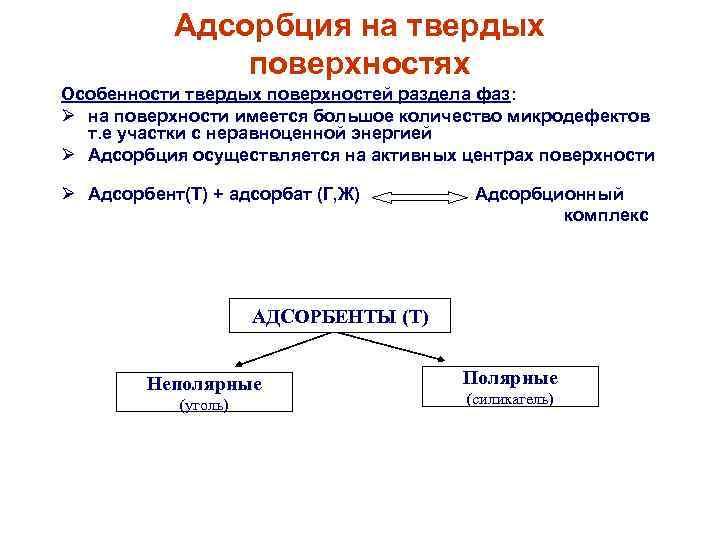 Адсорбция на твердых поверхностях

Особенности твердых поверхностей раздела фаз:

➢ на поверхности имеется большое количество микродефектов т.е участки с неравноценной энергией

➢ Адсорбция осуществляется на активных центрах поверхности

➢ Адсорбент(Т) + адсорбат (Г,Ж) ⟺ Адсорбционный комплекс

АДСОРБЕНТЫ (Т)

Неполярные
(уголь)

Полярные
(силикагель)